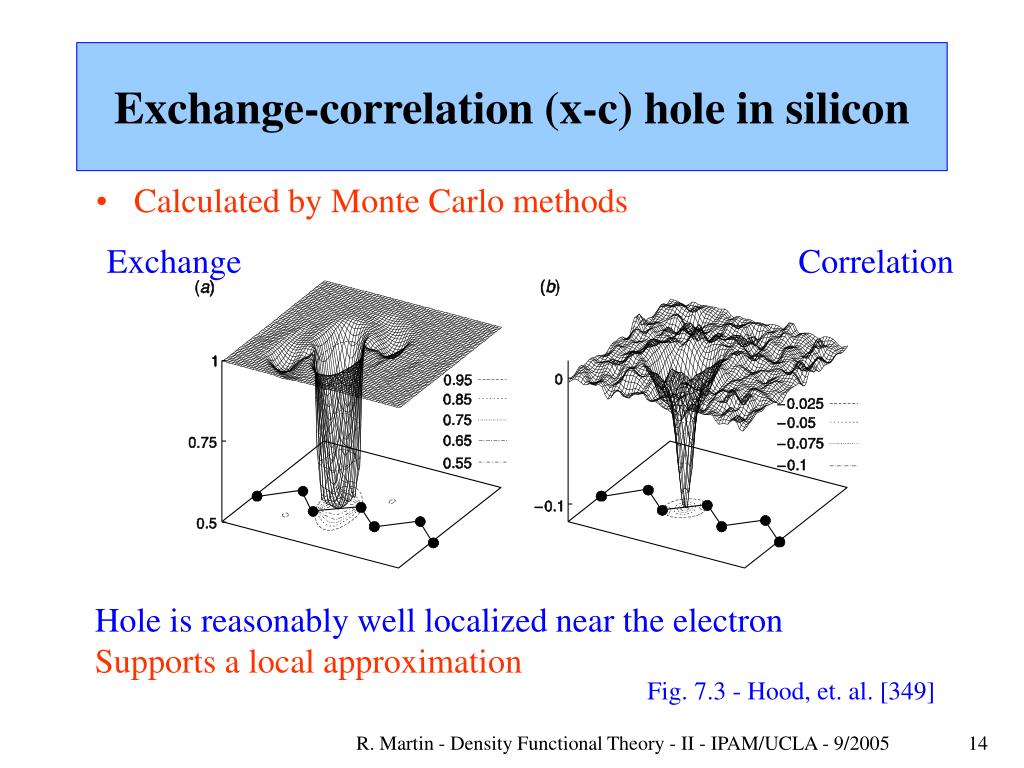 Exchange-correlation (x-c) hole in silicon

• Calculated by Monte Carlo methods

Exchange

Correlation

(a)

1

0.75

0.5

0.95
0.85
0.75
0.65
0.55

(b)

0

−0.1

−0.025
−0.05
−0.075
−0.1

Hole is reasonably well localized near the electron
Supports a local approximation

Fig. 7.3 - Hood, et. al. [349]

R. Martin - Density Functional Theory - II - IPAM/UCLA - 9/2005

14